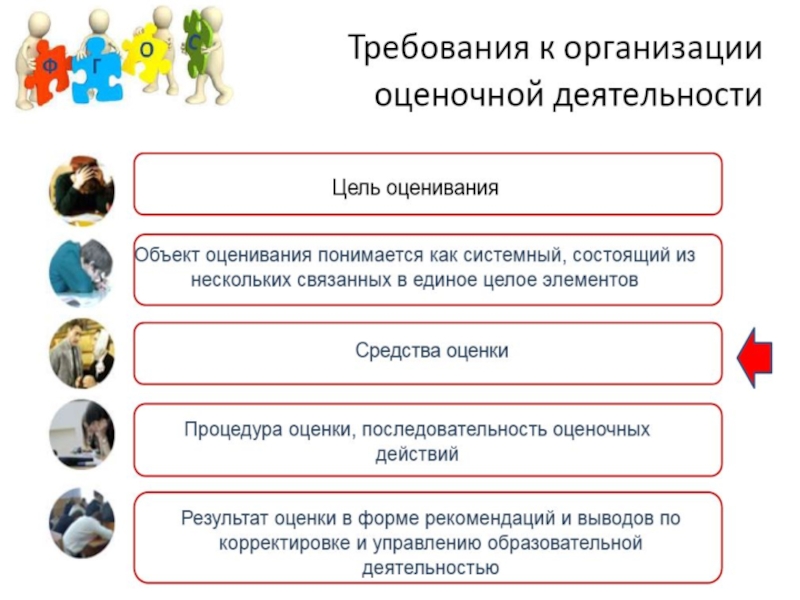 Ф Г О С

Требования к организации оценочной деятельности

Цель оценивания

Объект оценивания понимается как системный, состоящий из нескольких связанных в единое целое элементов

Средства оценки

Процедура оценки, последовательность оценочных действий

Результат оценки в форме рекомендаций и выводов по корректировке и управлению образовательной деятельностью